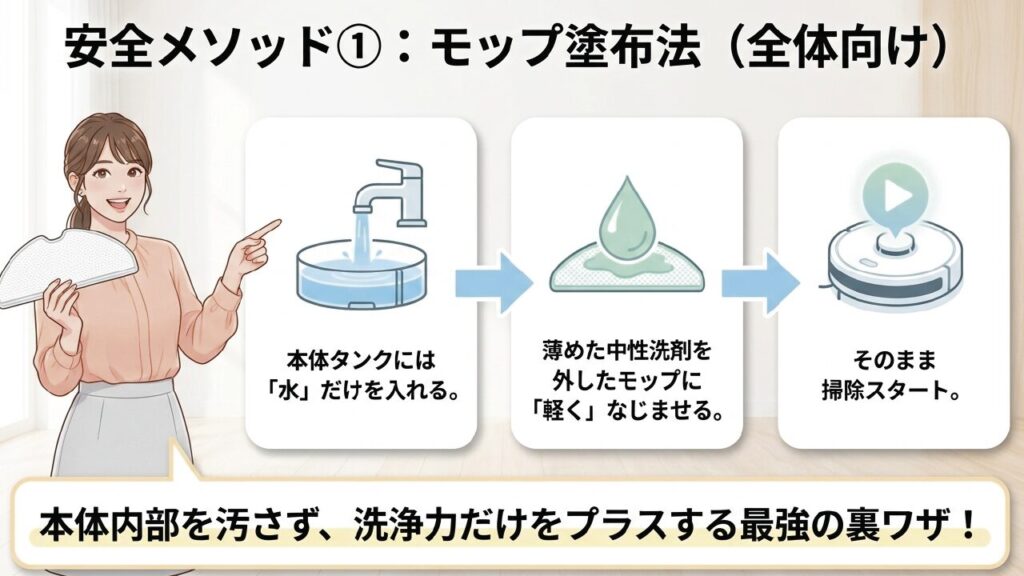 安全メソッド①：モップ塗布法（全体向け）

本体タンクには「水」だけを入れる。

薄めた中性洗剤を外したモップに「軽く」なじませる。

そのまま掃除スタート。

本体内部を汚さず、洗浄力だけをプラスする最強の裏ワザ！